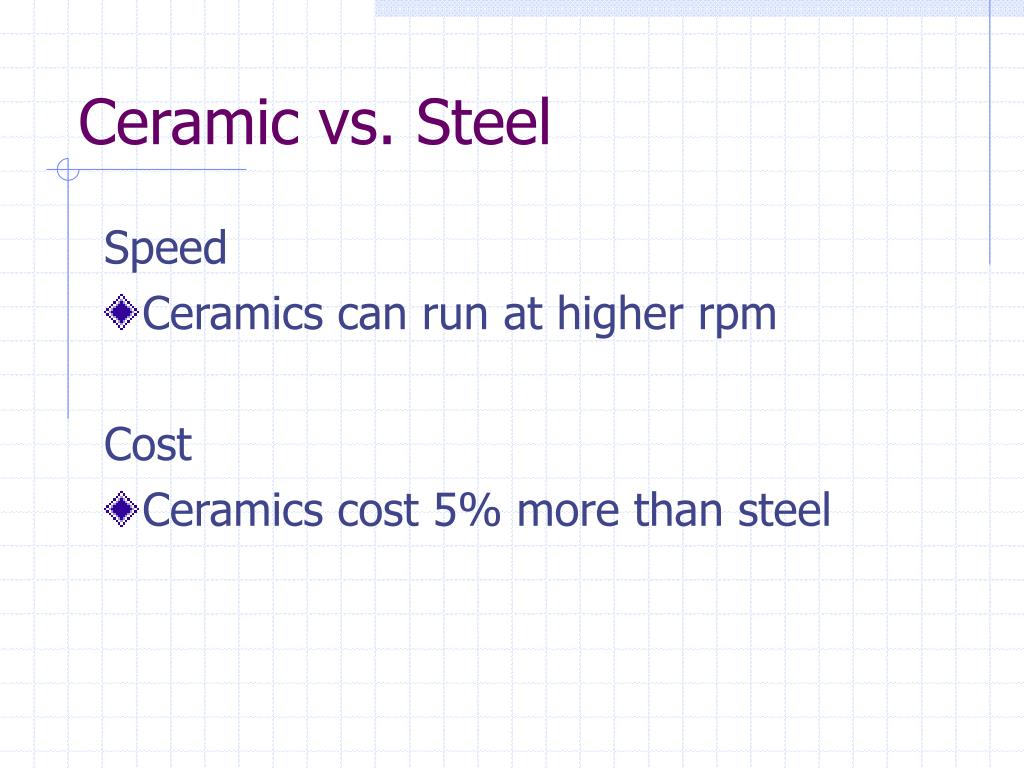 Ceramic vs. Steel

Speed

Ceramics can run at higher rpm

Cost

Ceramics cost 5% more than steel